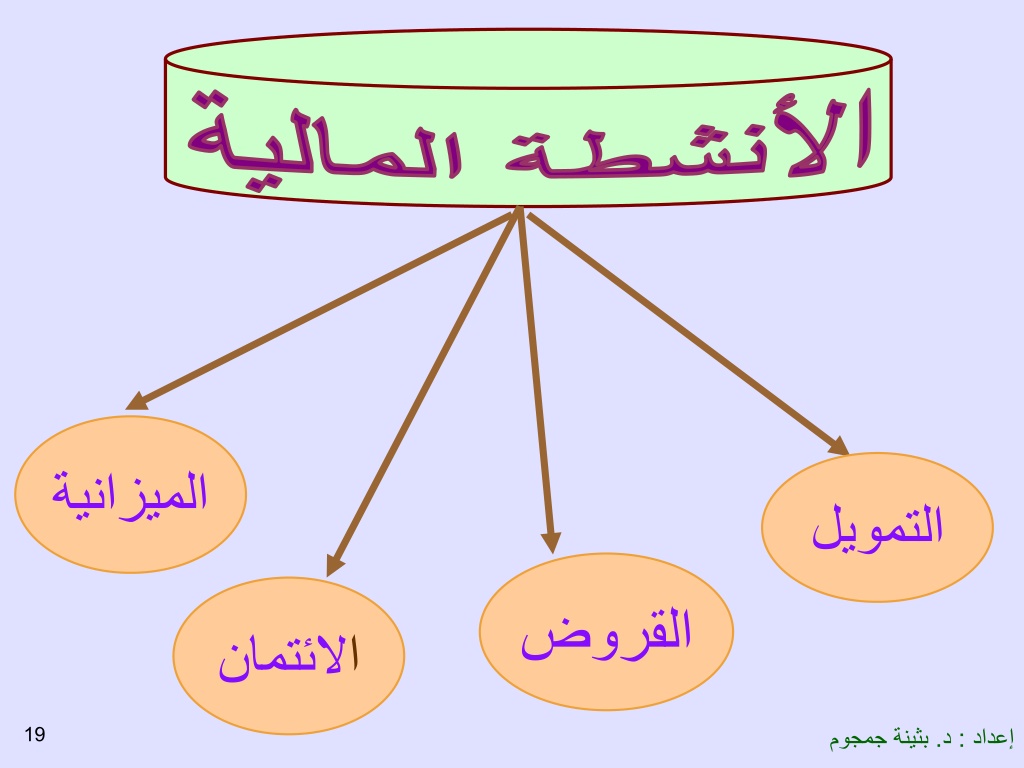 الأنشطة المالية

التمويل

القروض

الائتمان

الميزانية

19

إعداد : د. بثينة جمجوم